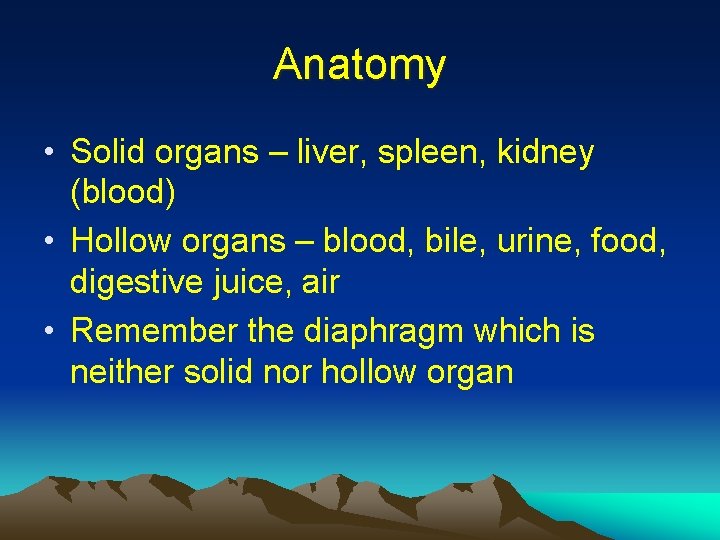 Anatomy

• Solid organs – liver, spleen, kidney (blood)
• Hollow organs – blood, bile, urine, food, digestive juice, air
• Remember the diaphragm which is neither solid nor hollow organ